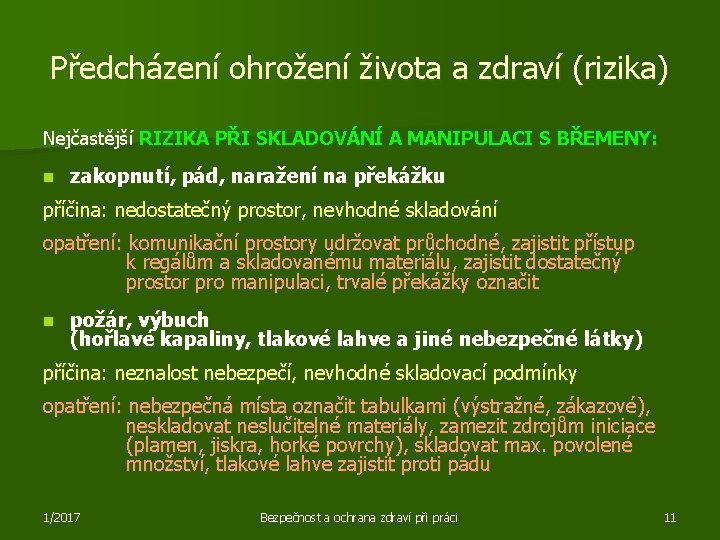 Předcházení ohrožení života a zdraví (rizika)

Nejčastější RIZIKA PŘI SKLADOVÁNÍ A MANIPULACI S BŘEMENY:

zakopnutí, pád, naražení na překážku

příčina: nedostatečný prostor, nevhodné skladování

opatření: komunikační prostory udržovat průchodné, zajistit přístup k regálům a skladovanému materiálu, zajistit dostatečný prostor pro manipulaci, trvalé překážky označit

požár, výbuch (hořlavé kapaliny, tlakové lahve a jiné nebezpečné látky)

příčina: neznalost nebezpečí, nevhodné skladovací podmínky

opatření: nebezpečná místa označit tabulkami (výstražné, zákazové), neskladovat neslučitelné materiály, zamezit zdrojům iniciace (plamen, jiskra, horké povrchy), skladovat max. povolené množství, tlakové lahve zajistit proti pádu

1/2017

Bezpečnost a ochrana zdraví při práci

11